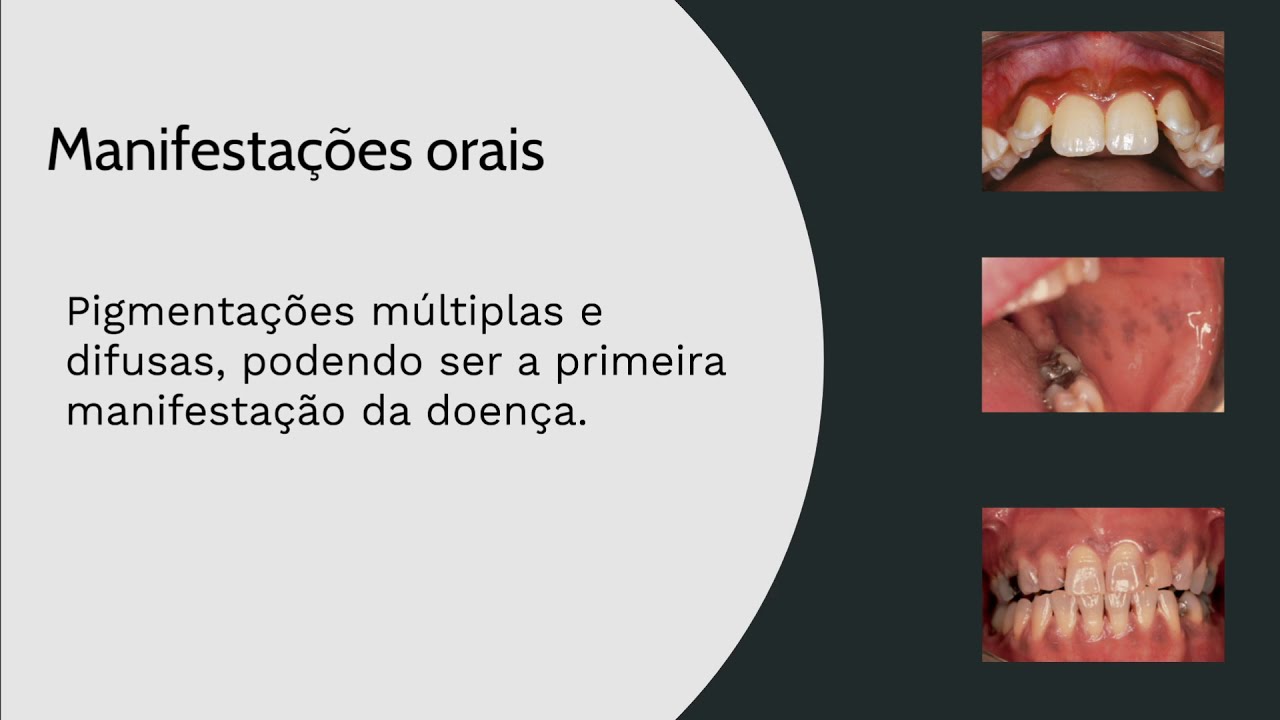 Manifestações orais

Pigmentações múltiplas e difusas, podendo ser a primeira manifestação da doença.